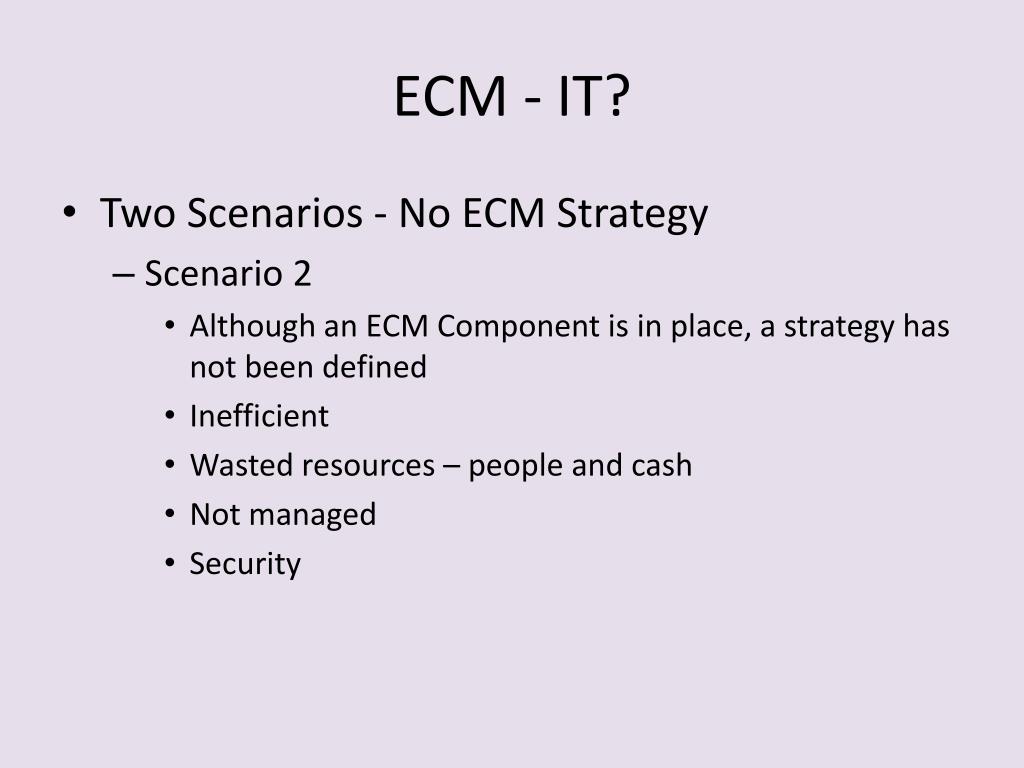 ECM - IT?

• Two Scenarios - No ECM Strategy
– Scenario 2
• Although an ECM Component is in place, a strategy has not been defined
• Inefficient
• Wasted resources – people and cash
• Not managed
• Security